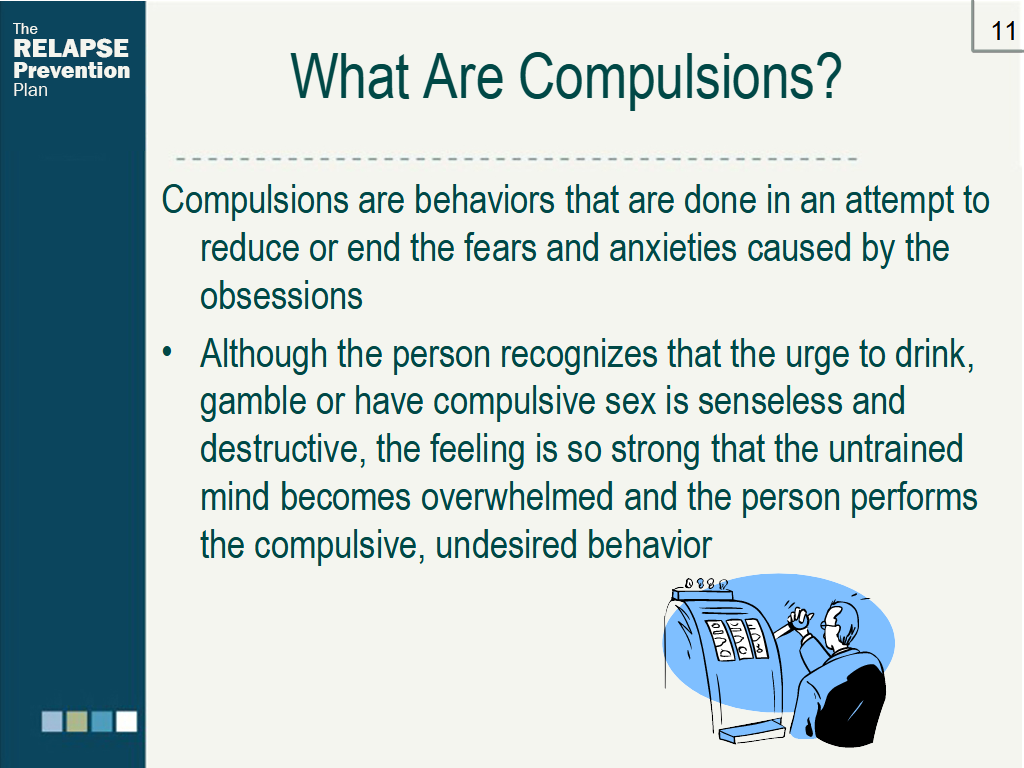 The
RELAPSE
Prevention
Plan

11

What Are Compulsions?

Compulsions are behaviors that are done in an attempt to reduce or end the fears and anxieties caused by the obsessions

• Although the person recognizes that the urge to drink, gamble or have compulsive sex is senseless and destructive, the feeling is so strong that the untrained mind becomes overwhelmed and the person performs the compulsive, undesired behavior